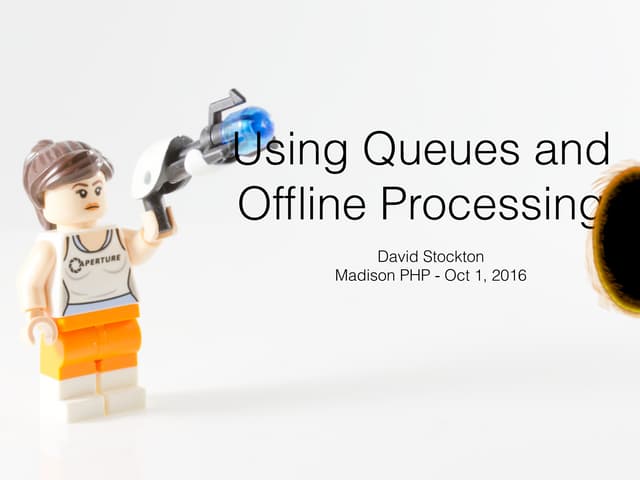 Using Queues and Offline Processing

David Stockton
Madison PHP - Oct 1, 2016

APERTURE